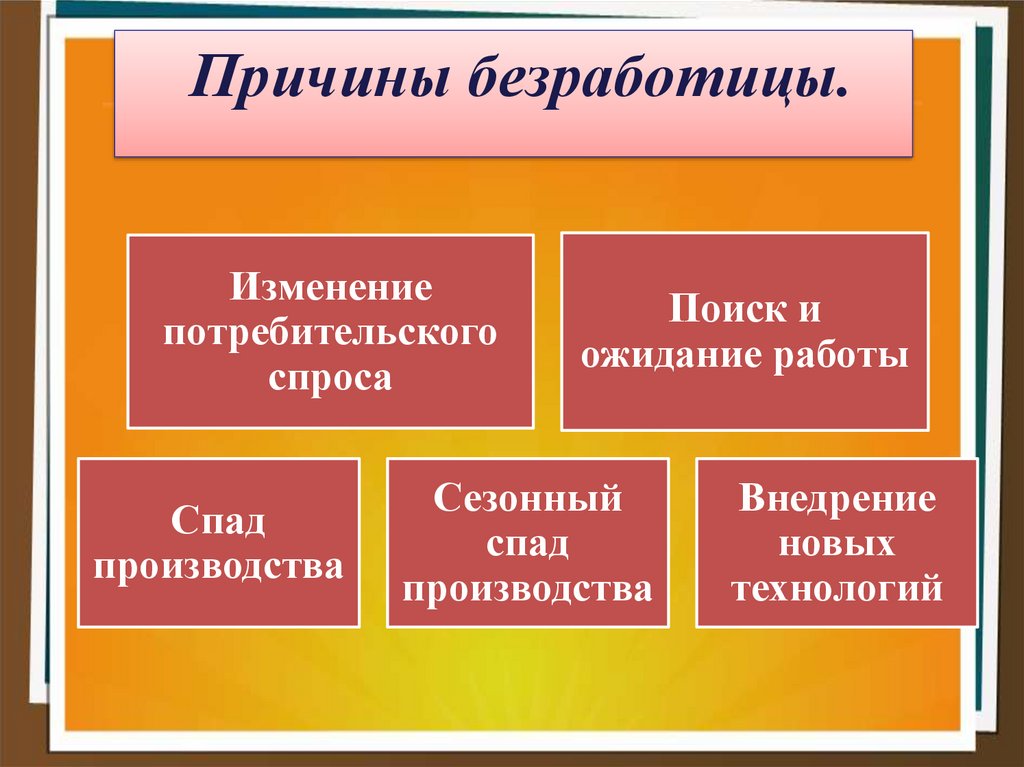 Причины безработицы.

Изменение потребительского спроса

Поиск и ожидание работы

Спад производства

Сезонный спад производства

Внедрение новых технологий